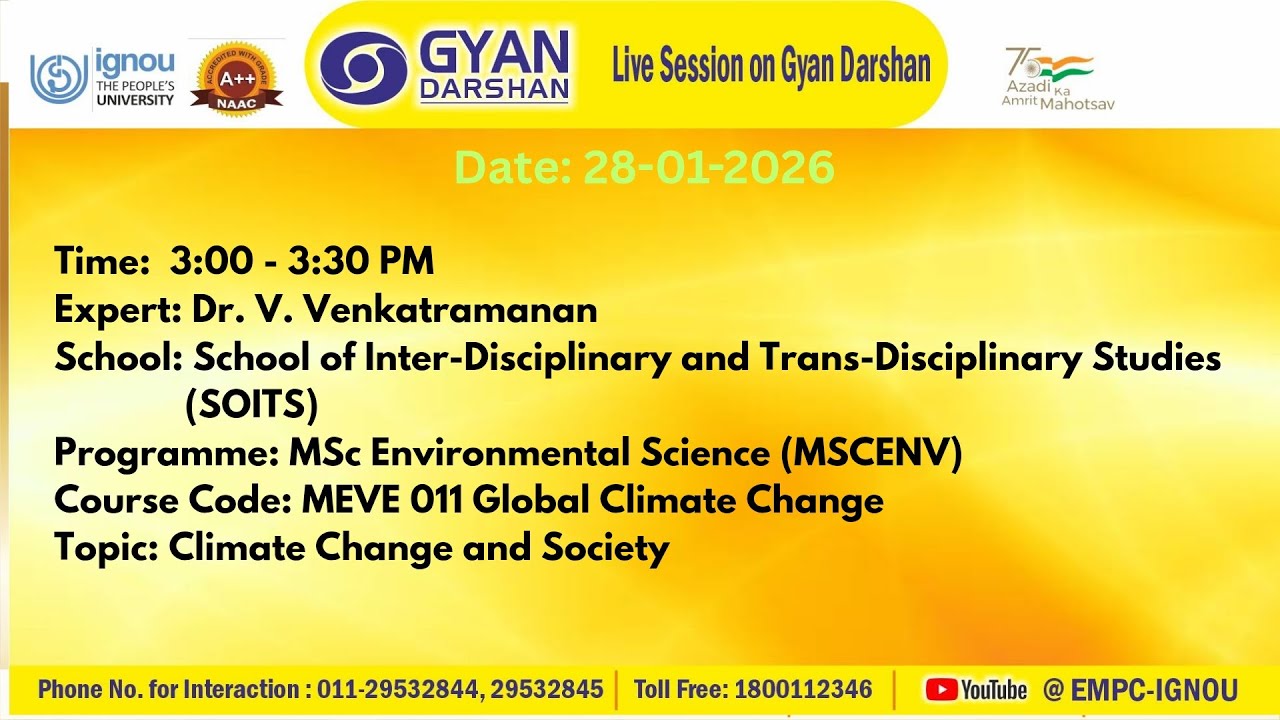 ignou
THE PEOPLE'S
UNIVERSITY

ACCREDITED WITH GRADE
A++
NAAC

GYAN
DARSHAN

Live Session on Gyan Darshan

75
Azadi Ka
Amrit Mahotsav

Date: 28-01-2026

Time: 3:00 - 3:30 PM
Expert: Dr. V. Venkatramanan
School: School of Inter-Disciplinary and Trans-Disciplinary Studies (SOITS)
Programme: MSc Environmental Science (MSCENV)
Course Code: MEVE 011 Global Climate Change
Topic: Climate Change and Society

Phone No. for Interaction : 011-29532844, 29532845 | Toll Free: 1800112346 | YouTube @ EMPC-IGNOU